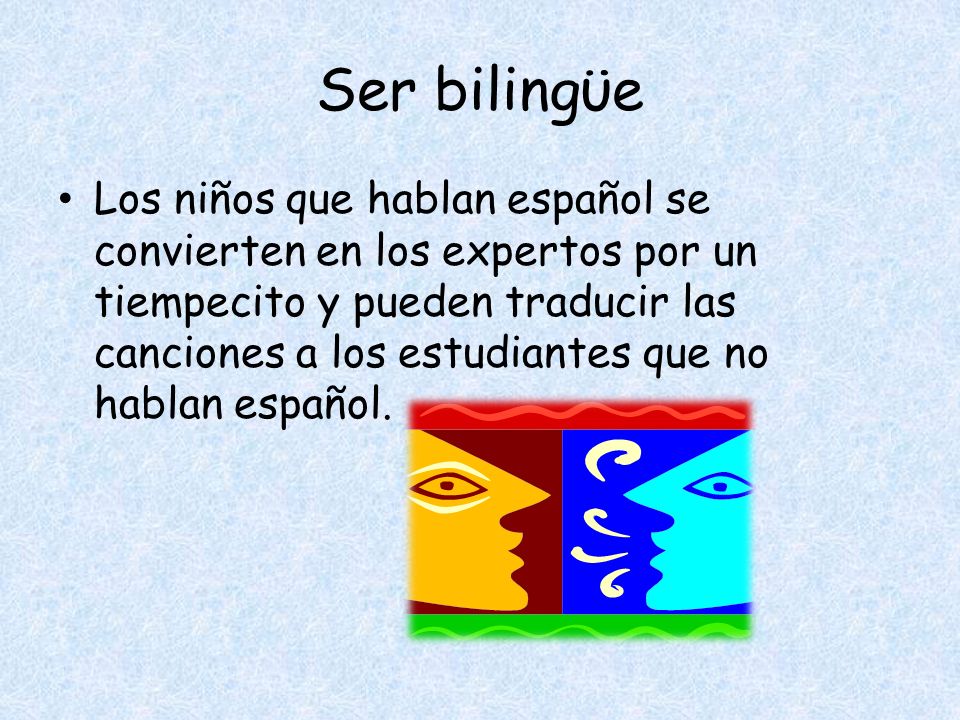 Ser bilingüe

• Los niños que hablan español se convierten en los expertos por un tiempecito y pueden traducir las canciones a los estudiantes que no hablan español.